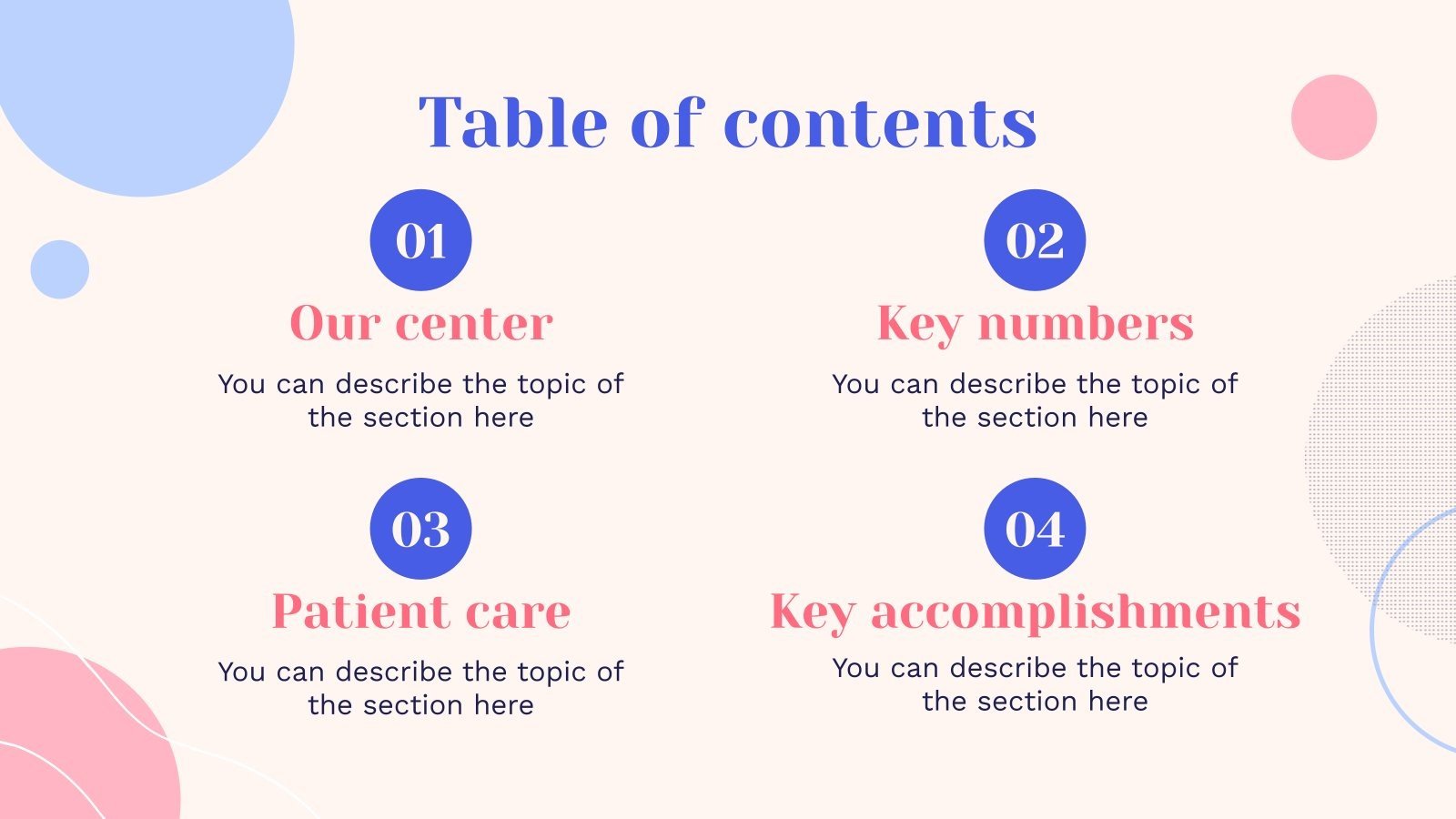 Table of contents

01

Our center

You can describe the topic of the section here

02

Key numbers

You can describe the topic of the section here

03

Patient care

You can describe the topic of the section here

04

Key accomplishments

You can describe the topic of the section here